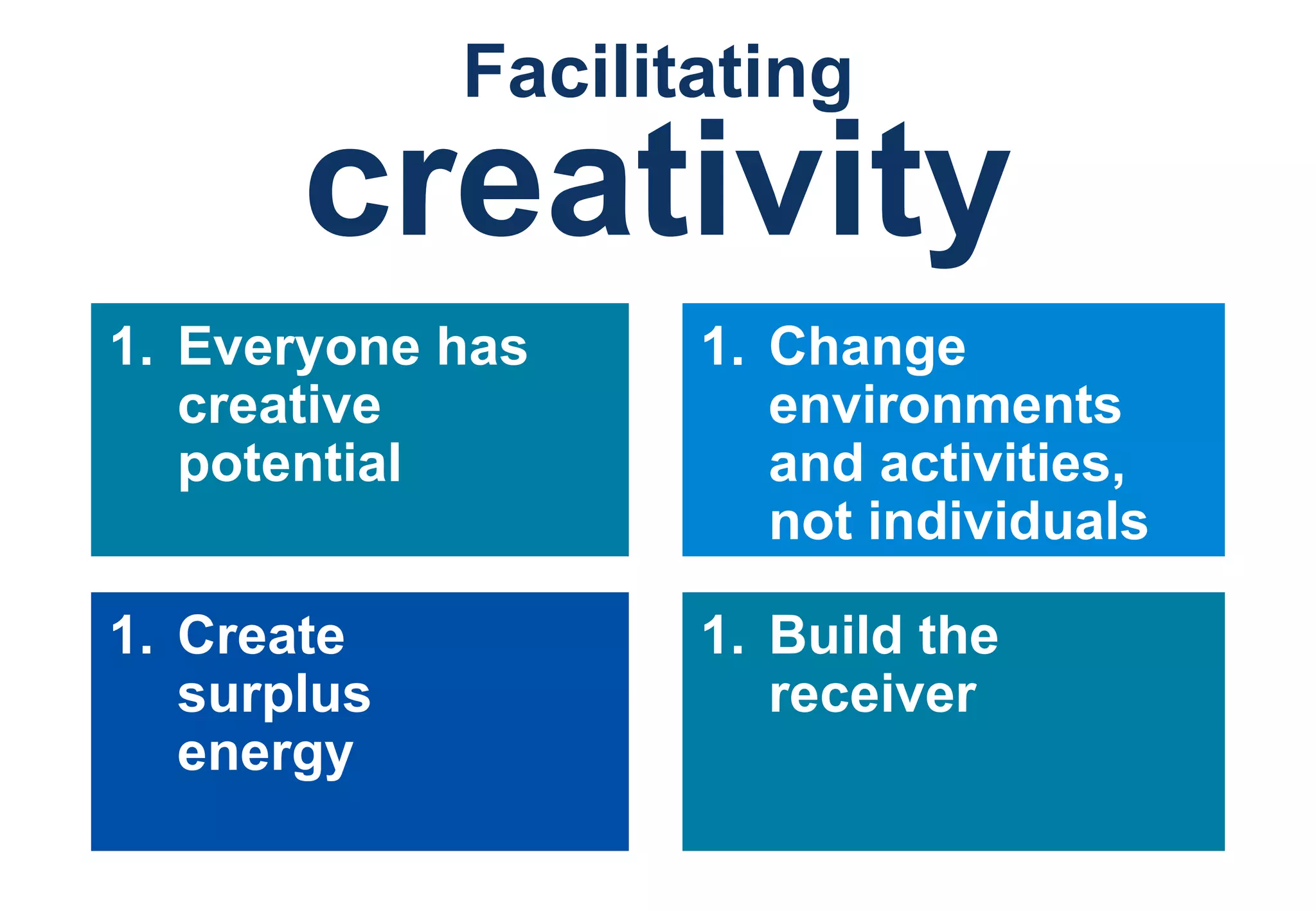 Facilitating
creativity

1. Everyone has creative potential

1. Change environments and activities, not individuals

1. Create surplus energy

1. Build the receiver